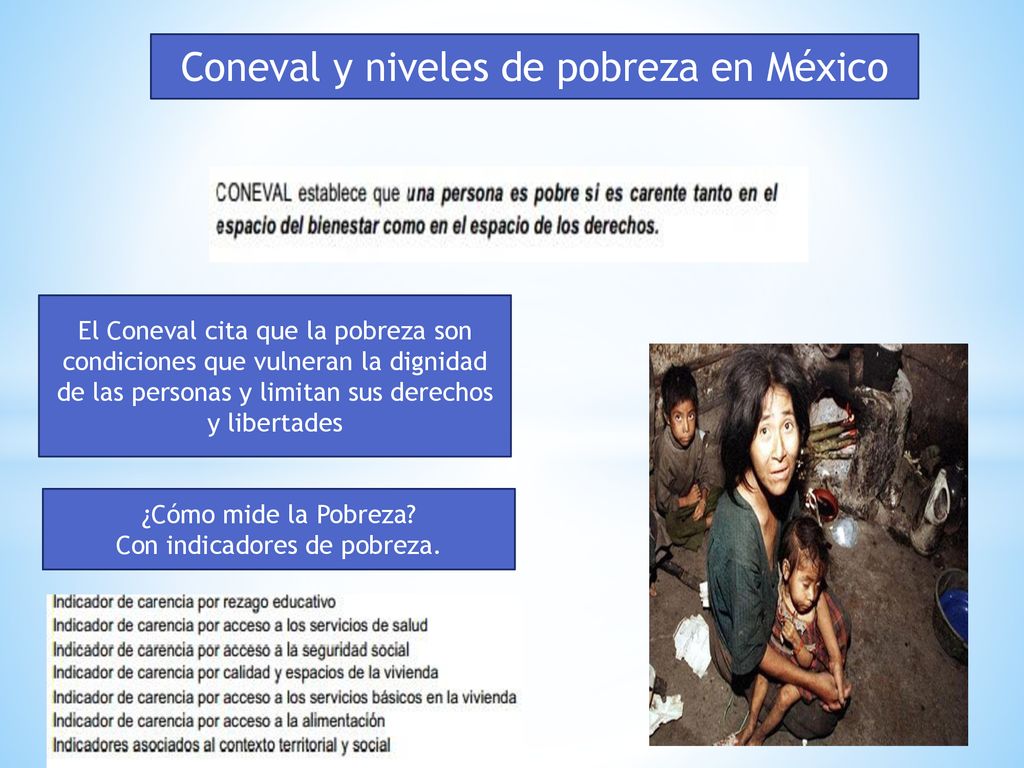 Coneval y niveles de pobreza en México

CONEVAL establece que una persona es pobre si es carente tanto en el espacio del bienestar como en el espacio de los derechos.

El Coneval cita que la pobreza son condiciones que vulneran la dignidad de las personas y limitan sus derechos y libertades

¿Cómo mide la Pobreza?
Con indicadores de pobreza.

Indicador de carencia por rezago educativo
Indicador de carencia por acceso a los servicios de salud
Indicador de carencia por acceso a la seguridad social
Indicador de carencia por calidad y espacios de la vivienda
Indicador de carencia por acceso a los servicios básicos en la vivienda
Indicador de carencia por acceso a la alimentación
Indicadores asociados al contexto territorial y social